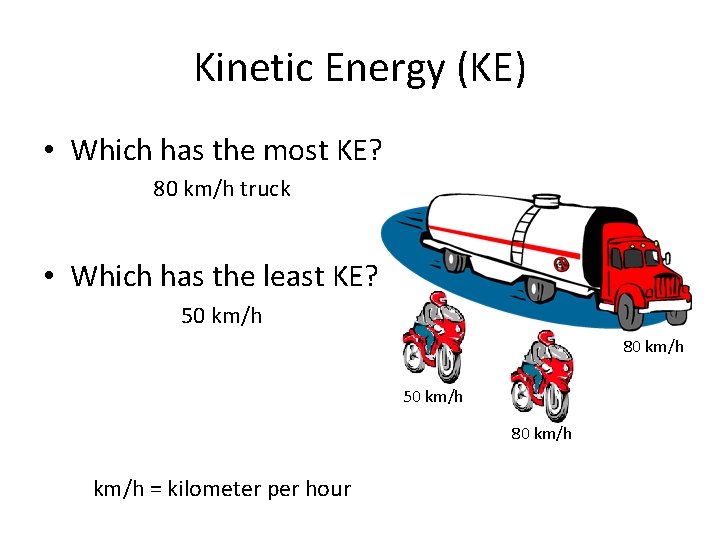 Kinetic Energy (KE)

• Which has the most KE?

80 km/h truck

• Which has the least KE?

50 km/h

80 km/h

50 km/h

80 km/h

km/h = kilometer per hour